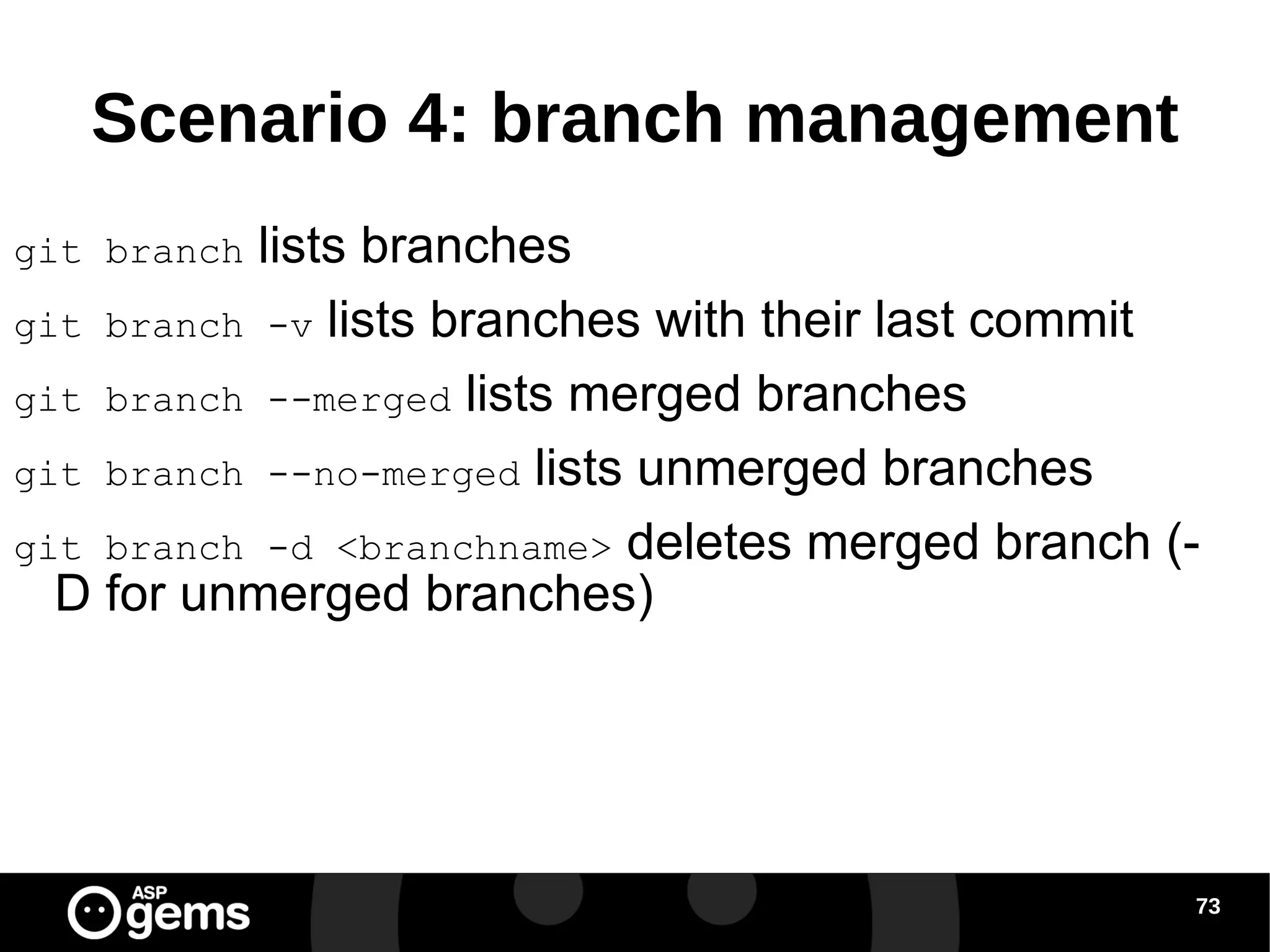 Scenario 4: branch management

git branch lists branches

git branch -v lists branches with their last commit

git branch --merged lists merged branches

git branch --no-merged lists unmerged branches

git branch -d <branchname> deletes merged branch (-D for unmerged branches)

ASP gems

73